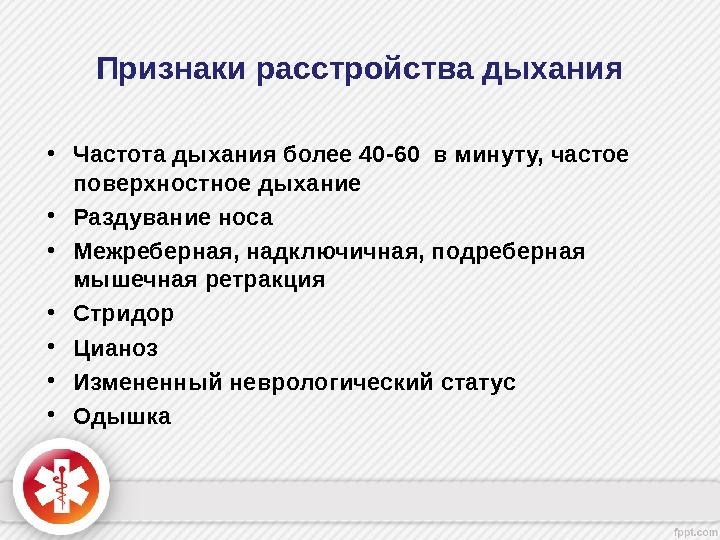 Признаки расстройства дыхания

• Частота дыхания более 40-60 в минуту, частое поверхностное дыхание
• Раздувание носа
• Межреберная, надключичная, подреберная мышечная ретракция
• Стридор
• Цианоз
• Измененный неврологический статус
• Одышка

fppt.com